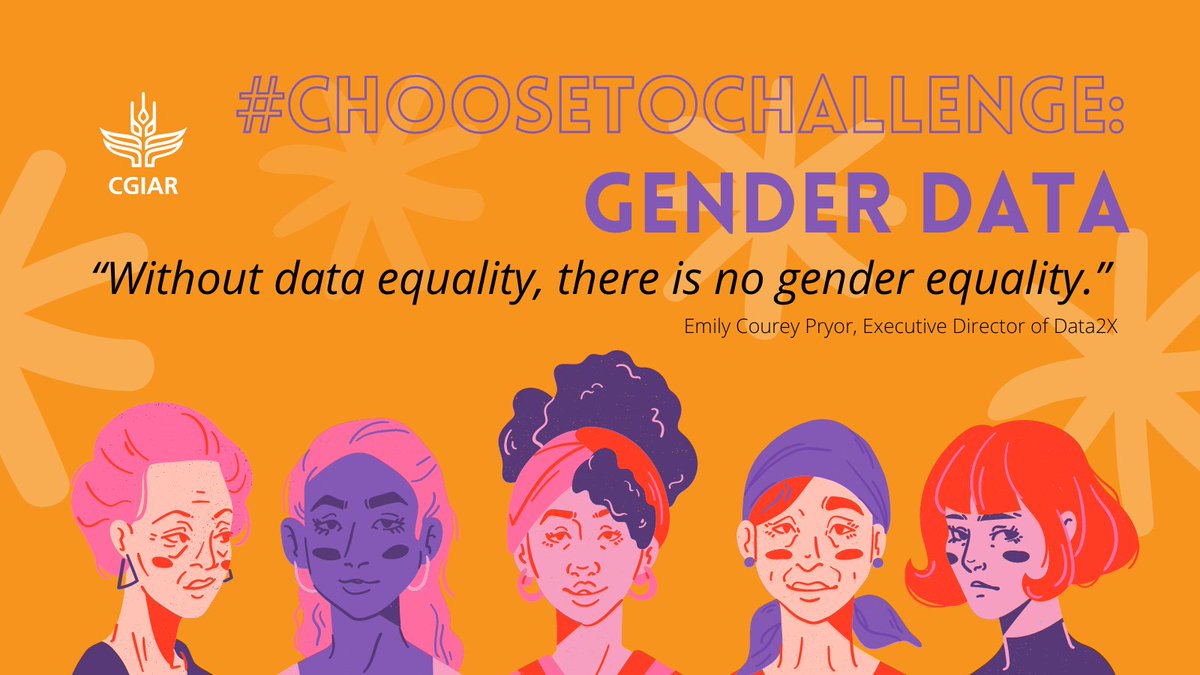 CGIAR

#CHOOSETOCHALLENGE:
GENDER DATA

“Without data equality, there is no gender equality.”

Emily Courey Pryor, Executive Director of Data2X